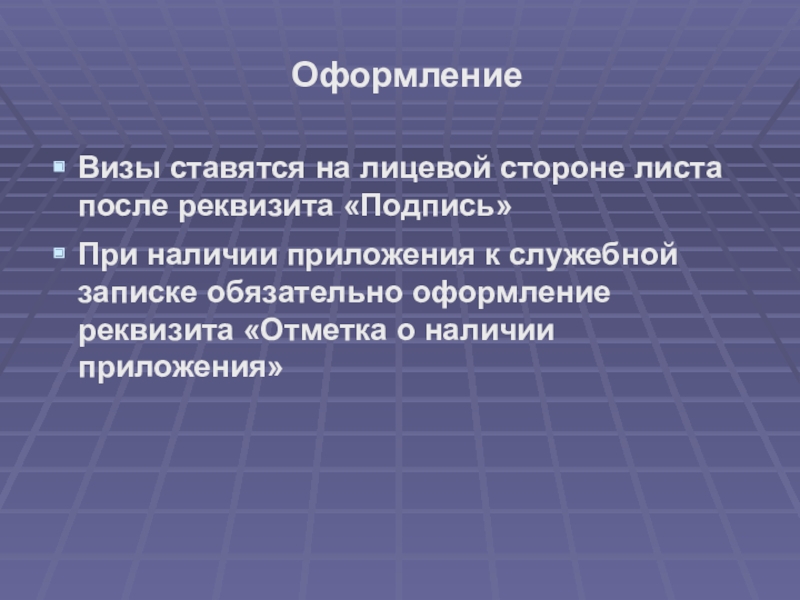 Оформление

Визы ставятся на лицевой стороне листа после реквизита «Подпись»

При наличии приложения к служебной записке обязательно оформление реквизита «Отметка о наличии приложения»